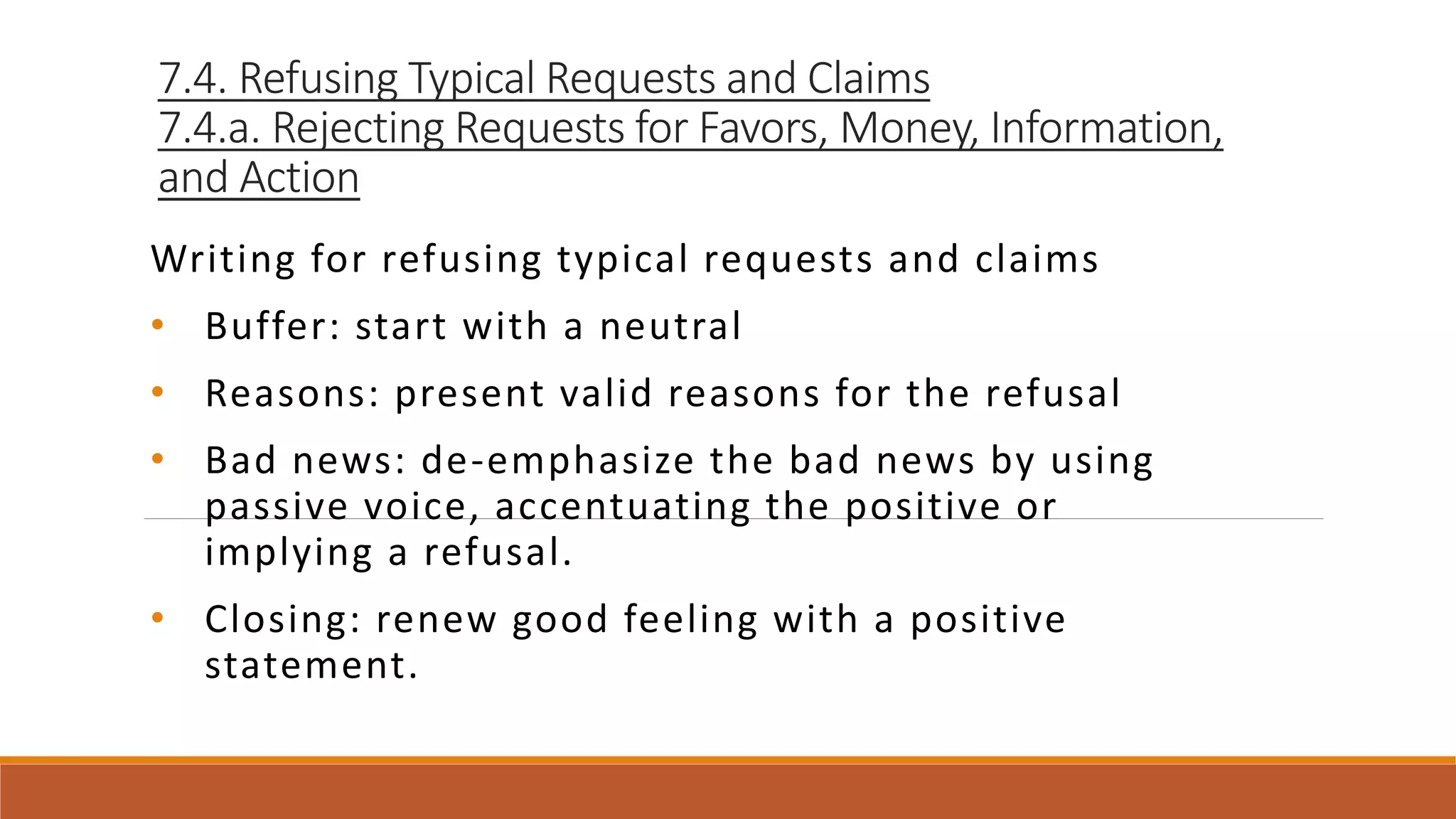 7.4. Refusing Typical Requests and Claims
7.4.a. Rejecting Requests for Favors, Money, Information, and Action

Writing for refusing typical requests and claims

• Buffer: start with a neutral

• Reasons: present valid reasons for the refusal

• Bad news: de-emphasize the bad news by using passive voice, accentuating the positive or implying a refusal.

• Closing: renew good feeling with a positive statement.